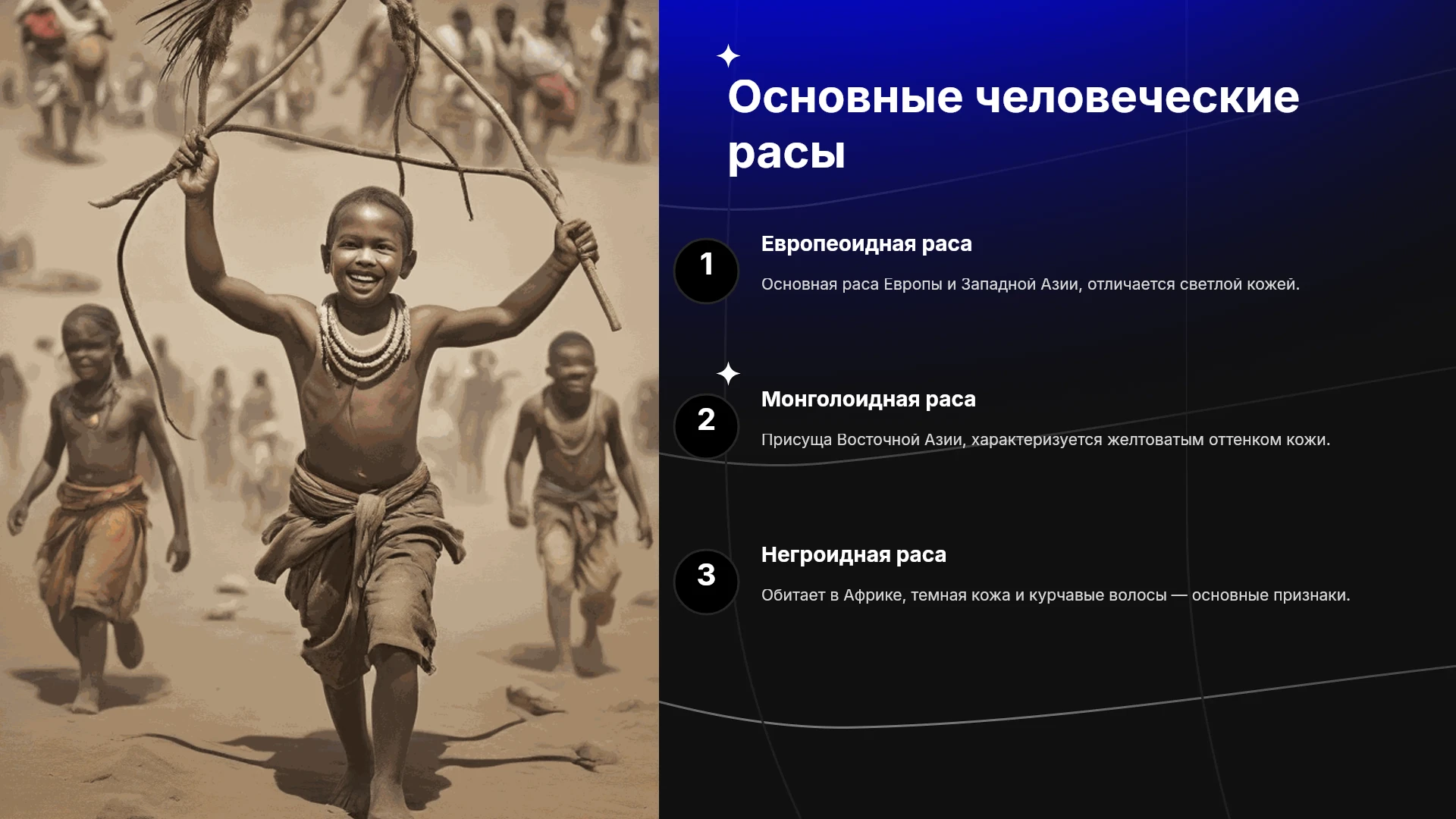 Основные человеческие расы

1

Европеоидная раса

Основная раса Европы и Западной Азии, отличается светлой кожей.

2

Монголоидная раса

Присуща Восточной Азии, характеризуется желтоватым оттенком кожи.

3

Негроидная раса

Обитает в Африке, темная кожа и курчавые волосы — основные признаки.